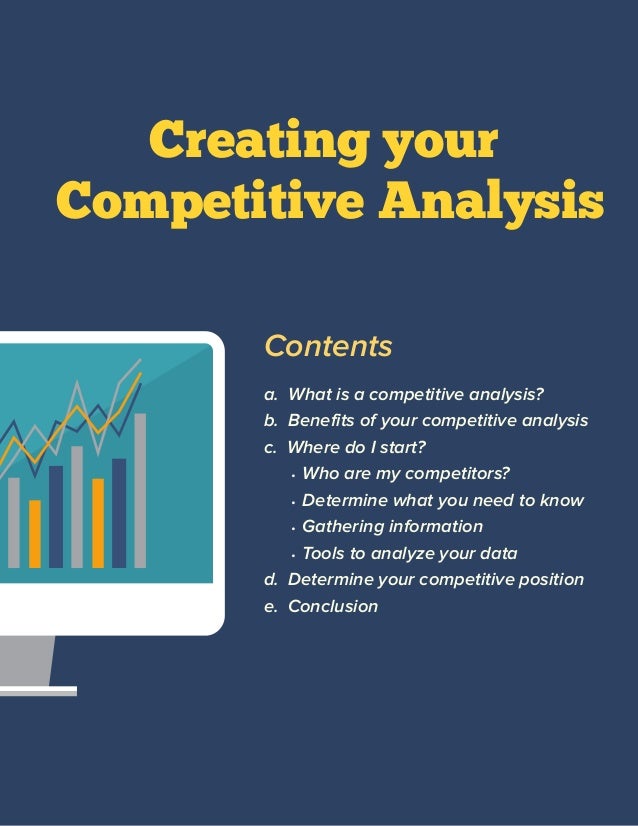 Creating your Competitive Analysis

Contents

a. What is a competitive analysis?
b. Benefits of your competitive analysis
c. Where do I start?
• Who are my competitors?
• Determine what you need to know
• Gathering information
• Tools to analyze your data
d. Determine your competitive position
e. Conclusion